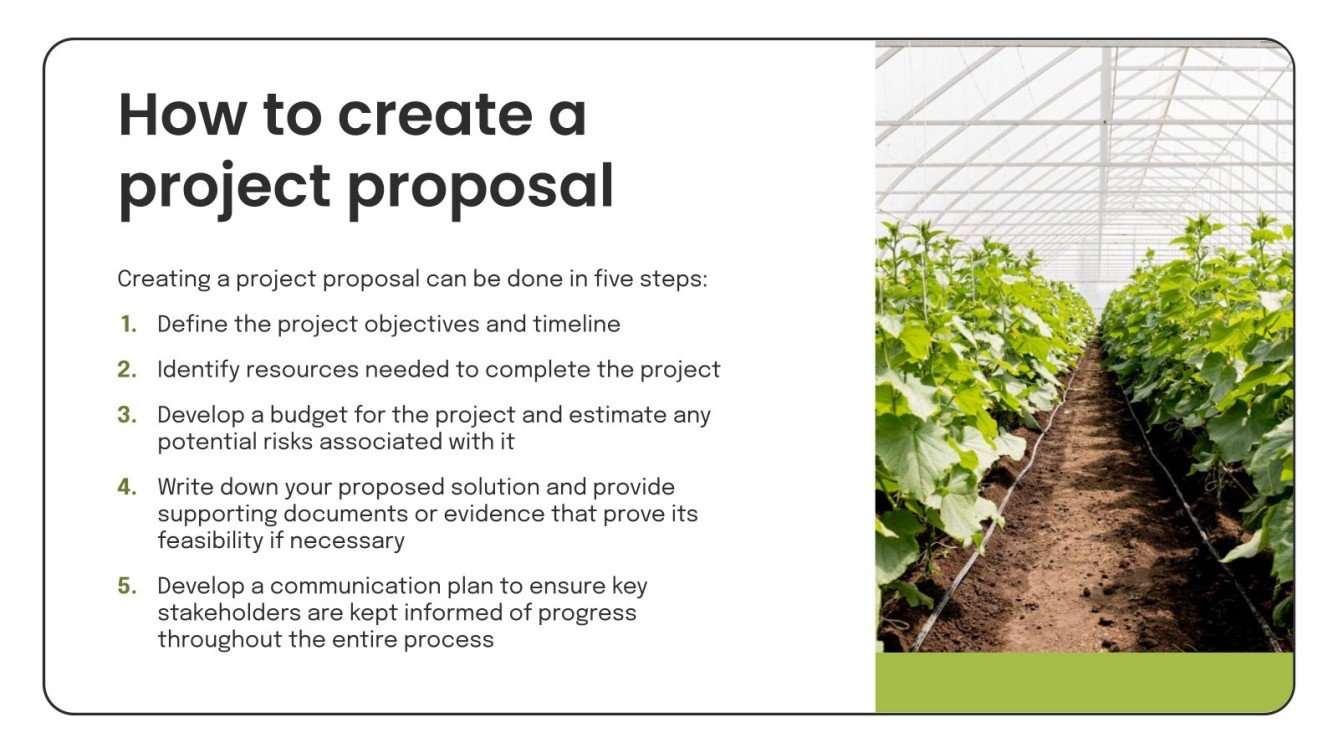 How to create a project proposal

Creating a project proposal can be done in five steps:

1. Define the project objectives and timeline
2. Identify resources needed to complete the project
3. Develop a budget for the project and estimate any potential risks associated with it
4. Write down your proposed solution and provide supporting documents or evidence that prove its feasibility if necessary
5. Develop a communication plan to ensure key stakeholders are kept informed of progress throughout the entire process